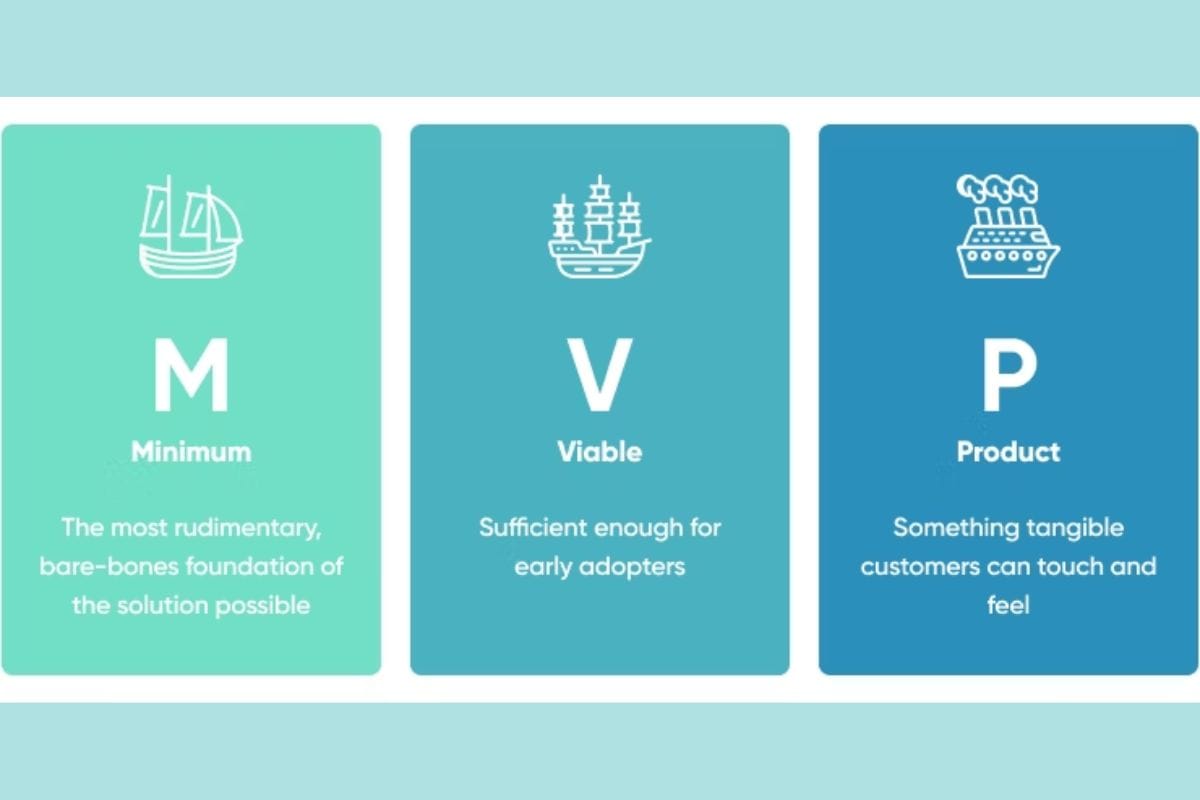 M
Minimum
The most rudimentary, bare-bones foundation of the solution possible

V
Viable
Sufficient enough for early adopters

P
Product
Something tangible customers can touch and feel